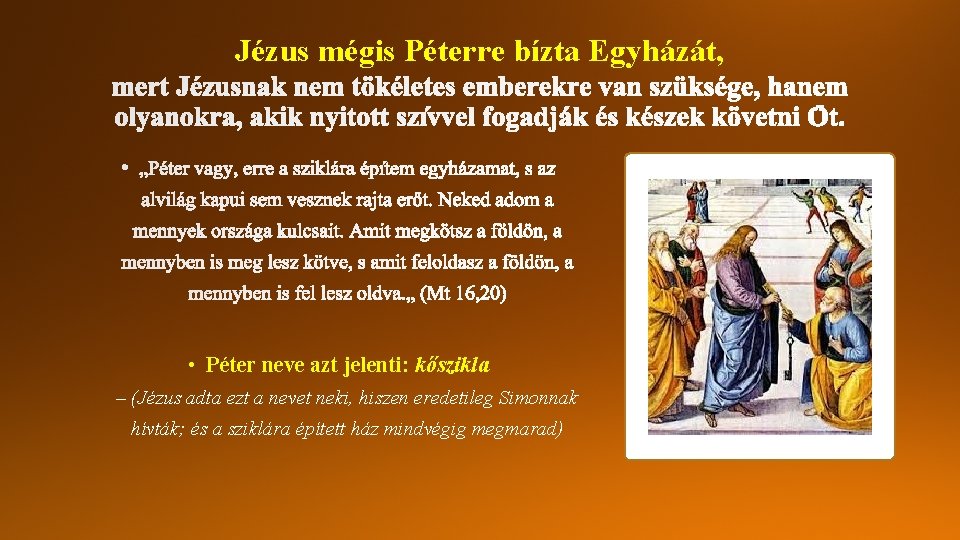 Jézus mégis Péterre bízta Egyházát,

mert Jézusnak nem tökéletes emberekre van szüksége, hanem olyanokra, akik nyitott szívvel fogadják és készek követni Őt.

• „Péter vagy, erre a sziklára építem egyházamat, s az alvilág kapui sem vesznek rajta erőt. Neked adom a mennyek országa kulcsait. Amit megkötsz a földön, a mennyben is meg lesz kötve, s amit feloldasz a földön, a mennyben is fel lesz oldva.„ (Mt 16,20)

• Péter neve azt jelenti: kőszikla

– (Jézus adta ezt a nevet neki, hiszen eredetileg Simonnak hívták; és a sziklára épített ház mindvégig megmarad)